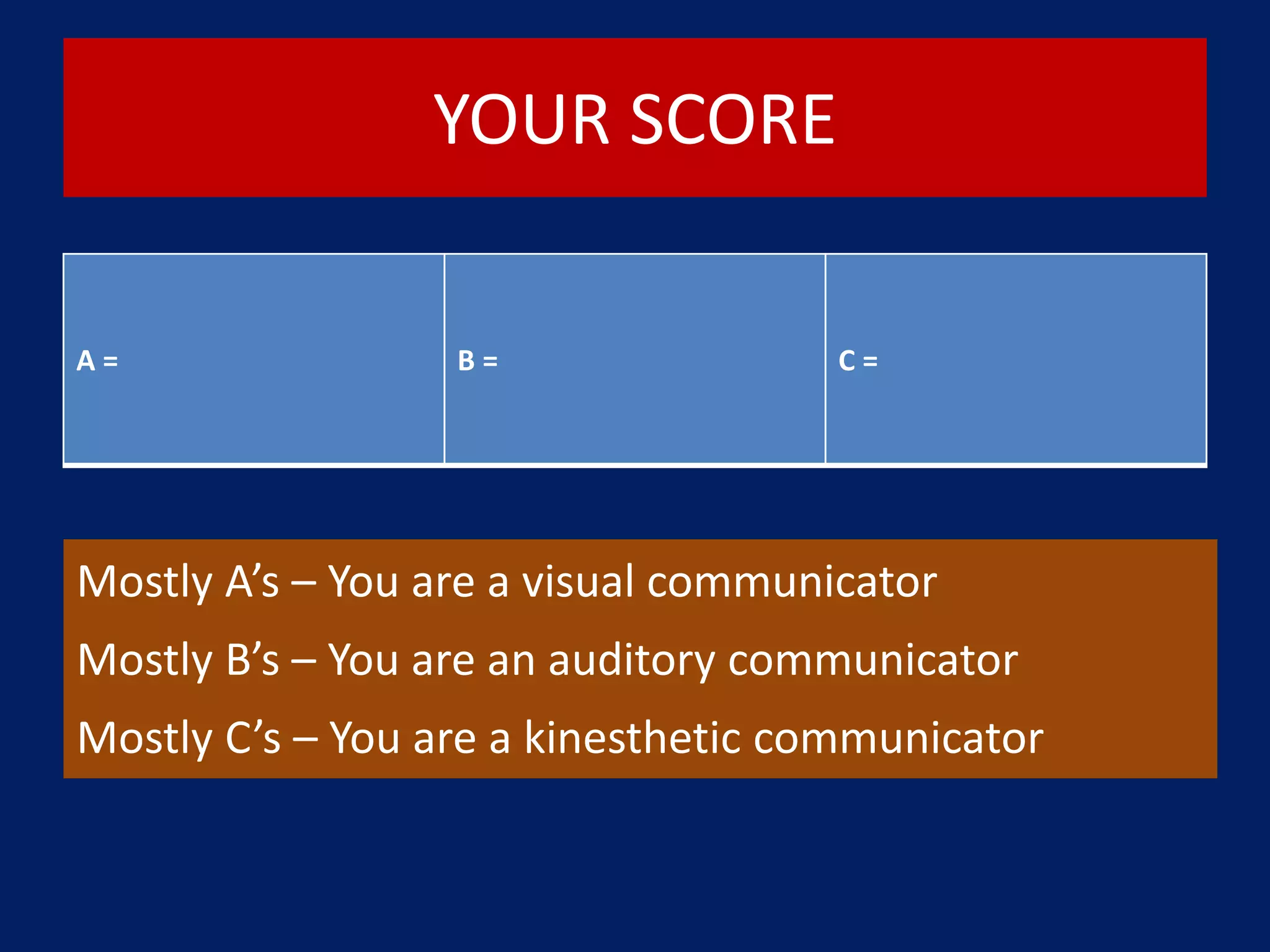 YOUR SCORE

| A = | B = | C = |
|---|---|---|

Mostly A’s – You are a visual communicator

Mostly B’s – You are an auditory communicator

Mostly C’s – You are a kinesthetic communicator